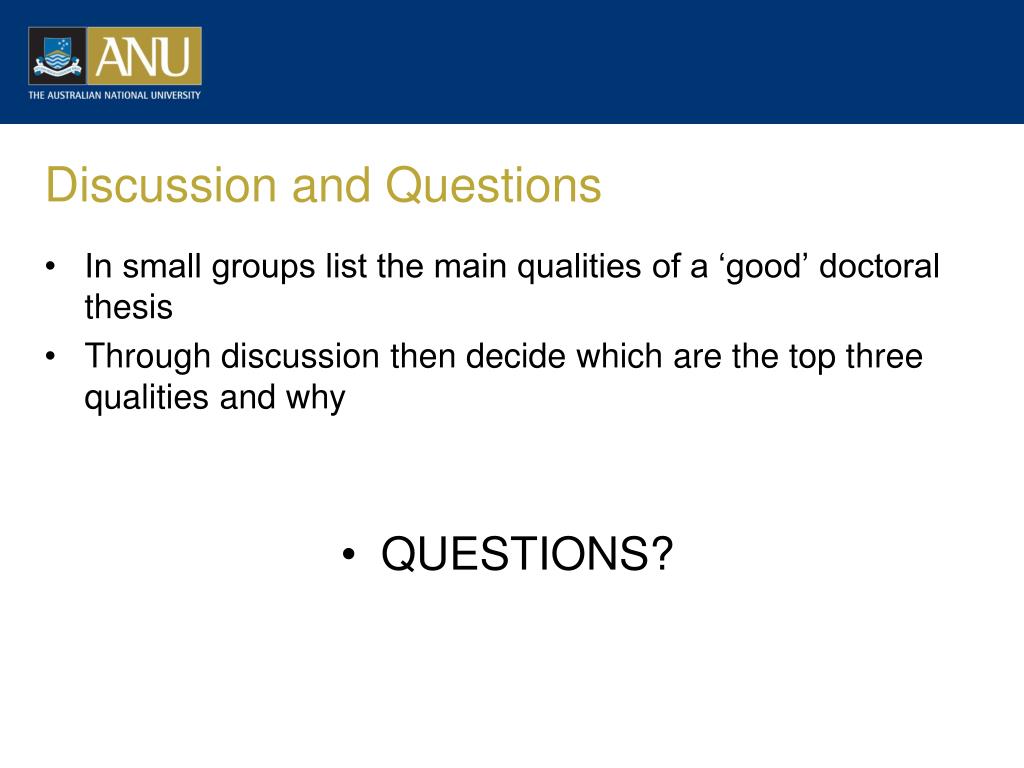 ANU
THE AUSTRALIAN NATIONAL UNIVERSITY

Discussion and Questions

• In small groups list the main qualities of a ‘good’ doctoral thesis
• Through discussion then decide which are the top three qualities and why

• QUESTIONS?